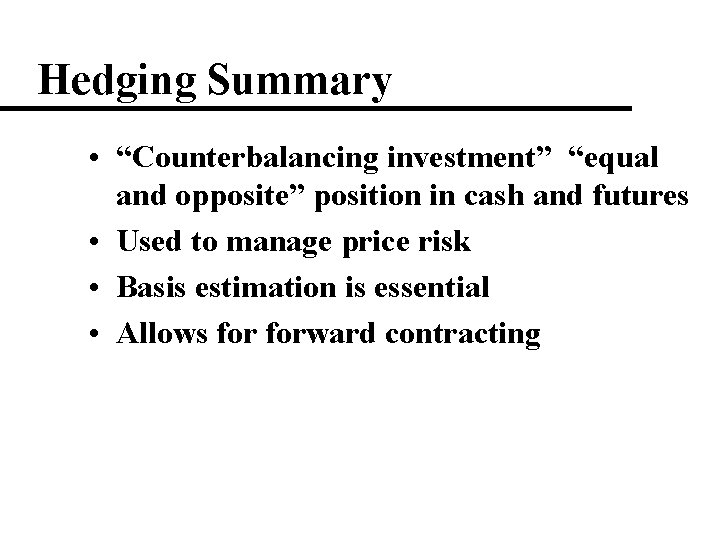 Hedging Summary

• “Counterbalancing investment” “equal and opposite” position in cash and futures
• Used to manage price risk
• Basis estimation is essential
• Allows for forward contracting